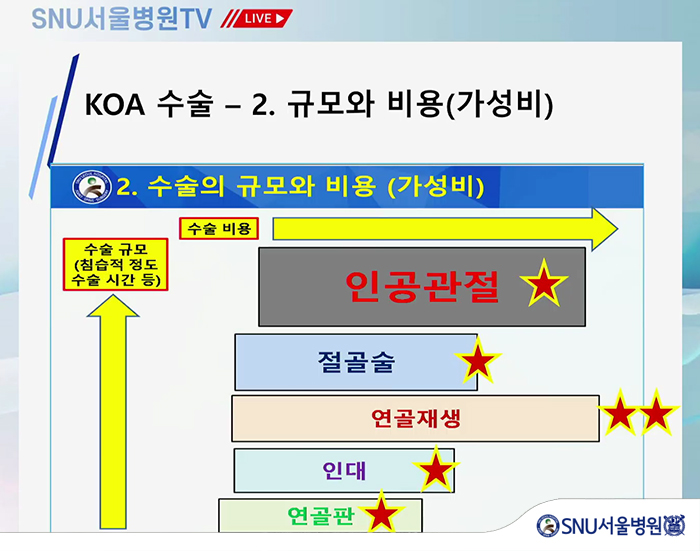 SNU서울병원TV LIVE

KOA 수술 – 2. 규모와 비용(가성비)

2. 수술의 규모와 비용 (가성비)

수술 비용

수술 규모 (침습적 정도 수술 시간 등)

인공관절

절골술

연골재생

인대

연골판

SNU서울병원